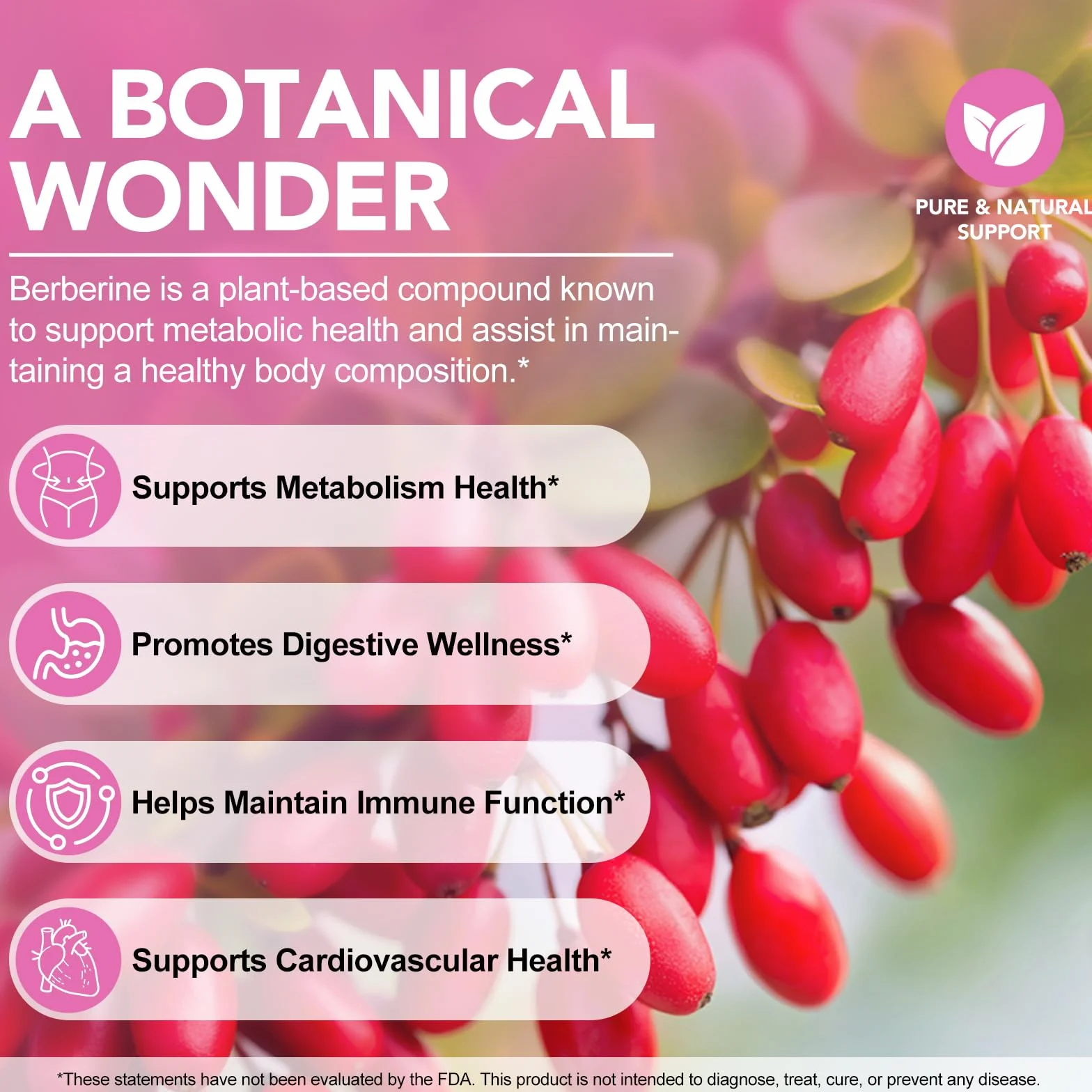 A BOTANICAL WONDER

PURE & NATURAL SUPPORT

Berberine is a plant-based compound known to support metabolic health and assist in maintaining a healthy body composition.*

Supports Metabolism Health*

Promotes Digestive Wellness*

Helps Maintain Immune Function*

Supports Cardiovascular Health*

*These statements have not been evaluated by the FDA. This product is not intended to diagnose, treat, cure, or prevent any disease.